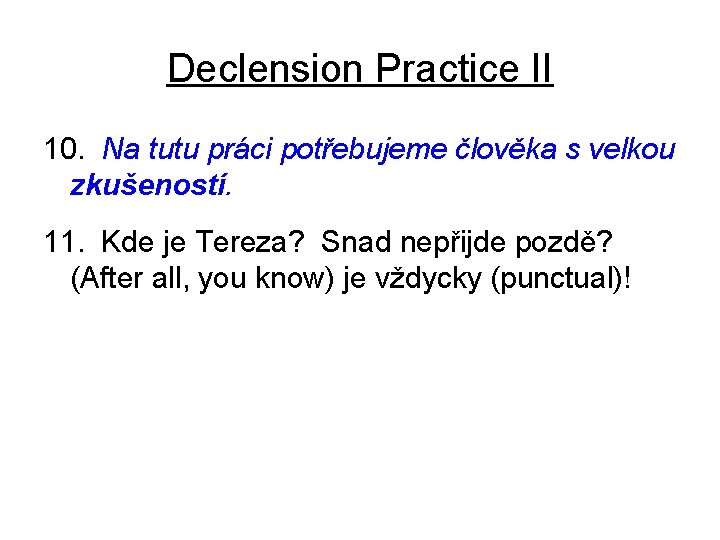 Declension Practice II

10. Na tutu práci potřebujeme člověka s velkou zkušeností.

11. Kde je Tereza? Snad nepřijde pozdě? (After all, you know) je vždycky (punctual)!